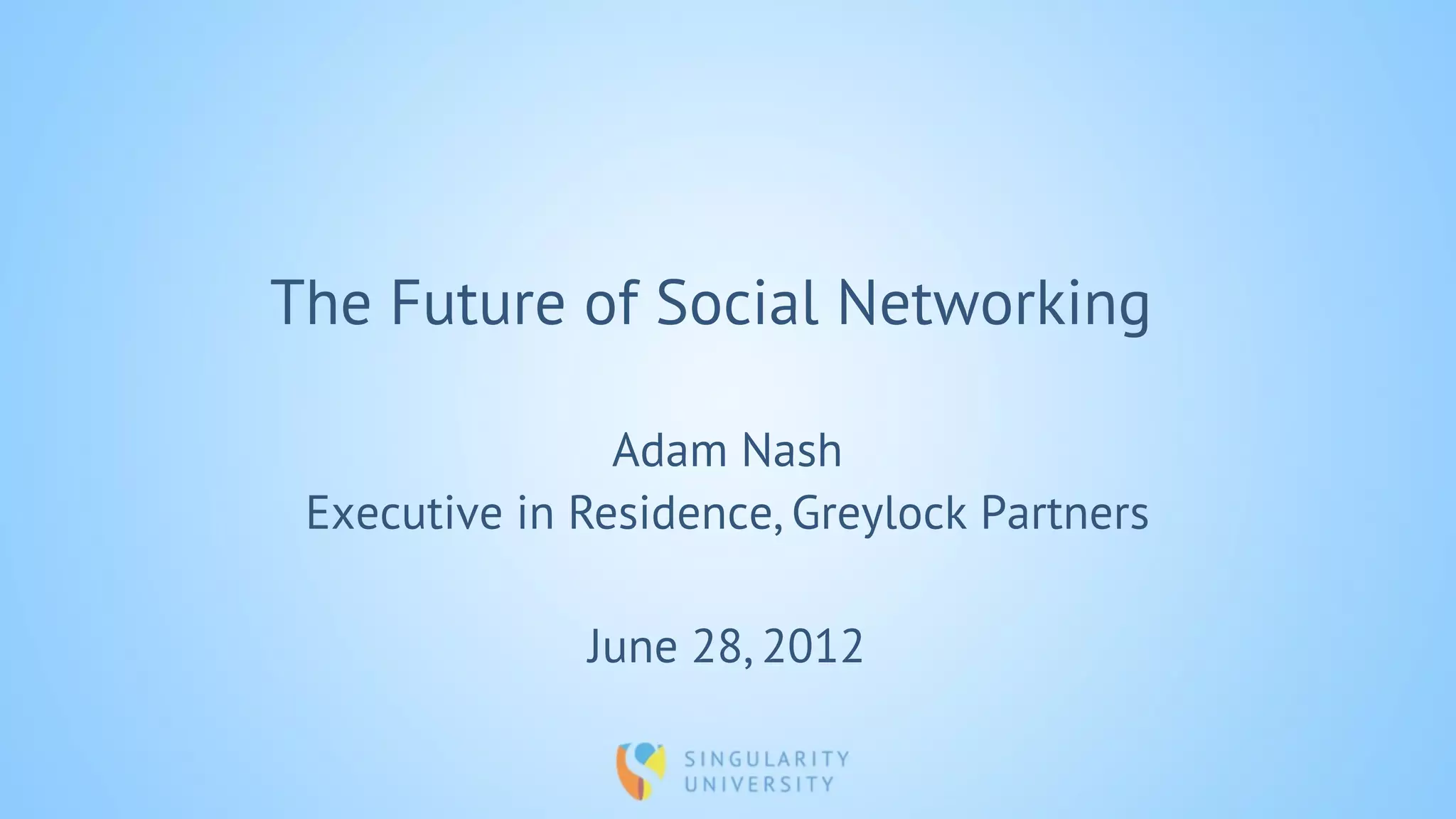 The Future of Social Networking

Adam Nash
Executive in Residence, Greylock Partners

June 28, 2012

SINGULARITY
UNIVERSITY